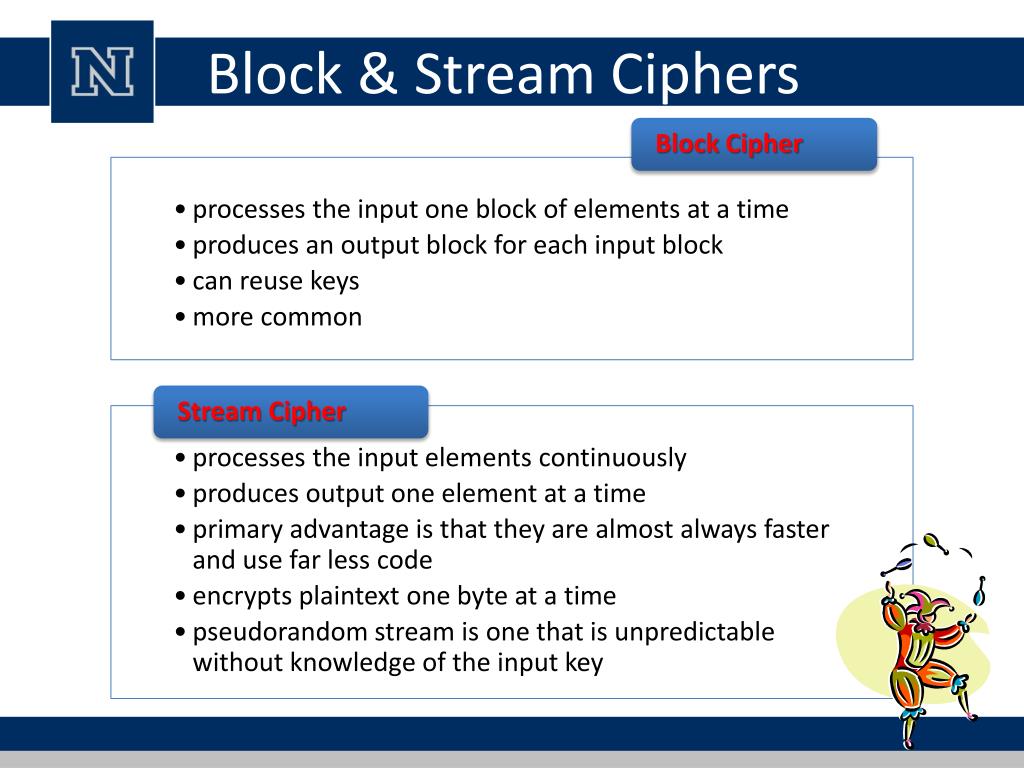 N

Block & Stream Ciphers

Block Cipher

• processes the input one block of elements at a time
• produces an output block for each input block
• can reuse keys
• more common

Stream Cipher

• processes the input elements continuously
• produces output one element at a time
• primary advantage is that they are almost always faster and use far less code
• encrypts plaintext one byte at a time
• pseudorandom stream is one that is unpredictable without knowledge of the input key